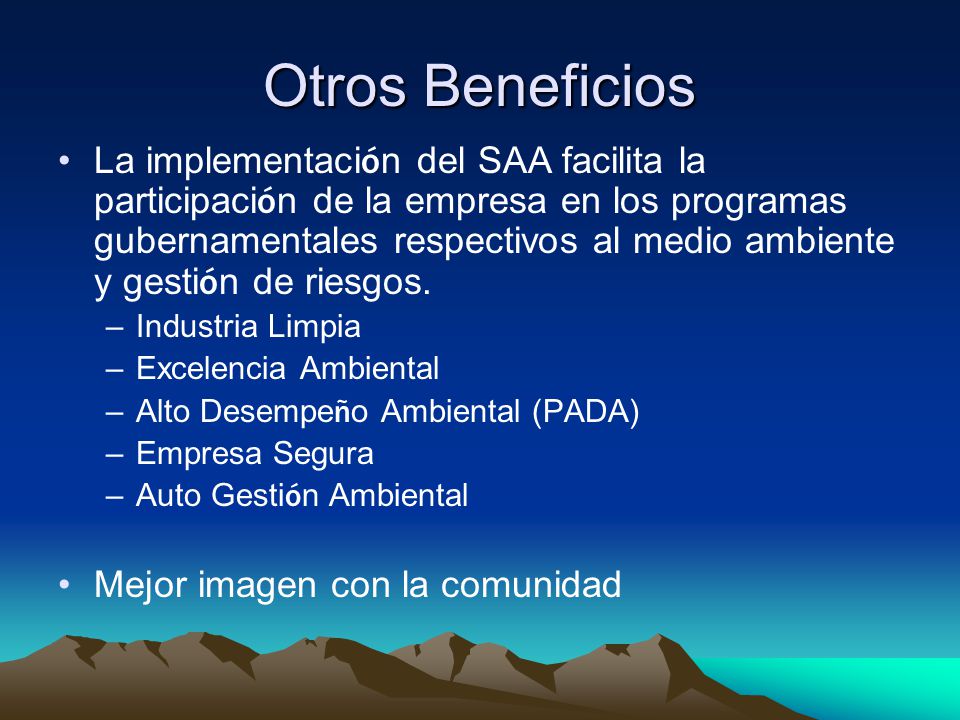 Otros Beneficios

• La implementación del SAA facilita la participación de la empresa en los programas gubernamentales respectivos al medio ambiente y gestión de riesgos.
– Industria Limpia
– Excelencia Ambiental
– Alto Desempeño Ambiental (PADA)
– Empresa Segura
– Auto Gestión Ambiental

• Mejor imagen con la comunidad